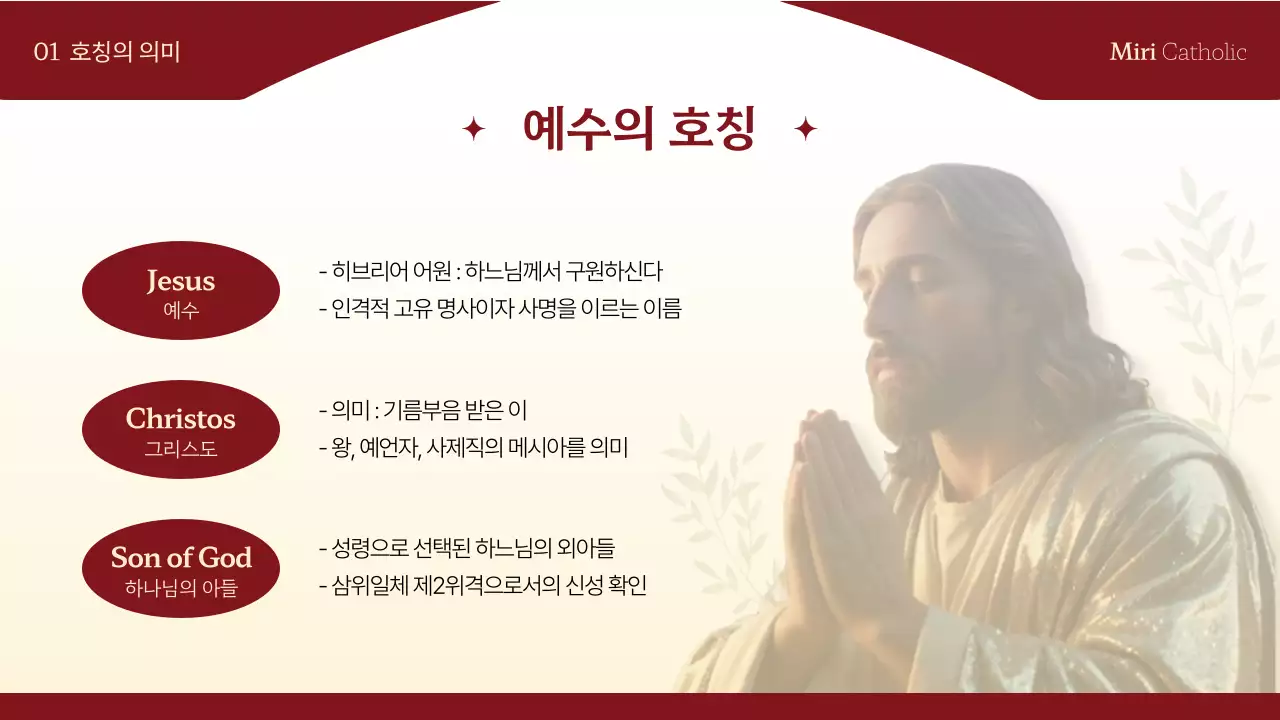 01 호칭의 의미

Miri Catholic

✦ 예수의 호칭 ✦

Jesus
예수

- 히브리어 어원 : 하느님께서 구원하신다
- 인격적 고유 명사이자 사명을 이르는 이름

Christos
그리스도

- 의미 : 기름부음 받은 이
- 왕, 예언자, 사제직의 메시아를 의미

Son of God
하나님의 아들

- 성령으로 선택된 하느님의 외아들
- 삼위일체 제2위격으로서의 신성 확인